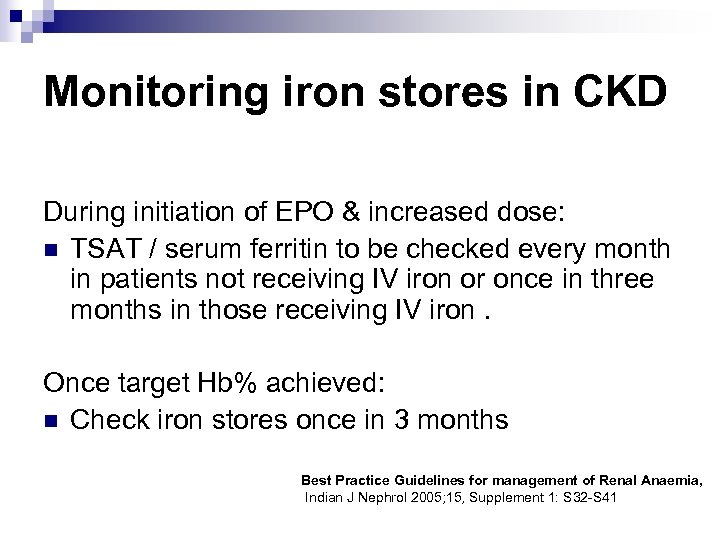 Monitoring iron stores in CKD

During initiation of EPO & increased dose:

- TSAT / serum ferritin to be checked every month in patients not receiving IV iron or once in three months in those receiving IV iron .

Once target Hb% achieved:

- Check iron stores once in 3 months

Best Practice Guidelines for management of Renal Anaemia, Indian J Nephrol 2005;15, Supplement 1: S32-S41